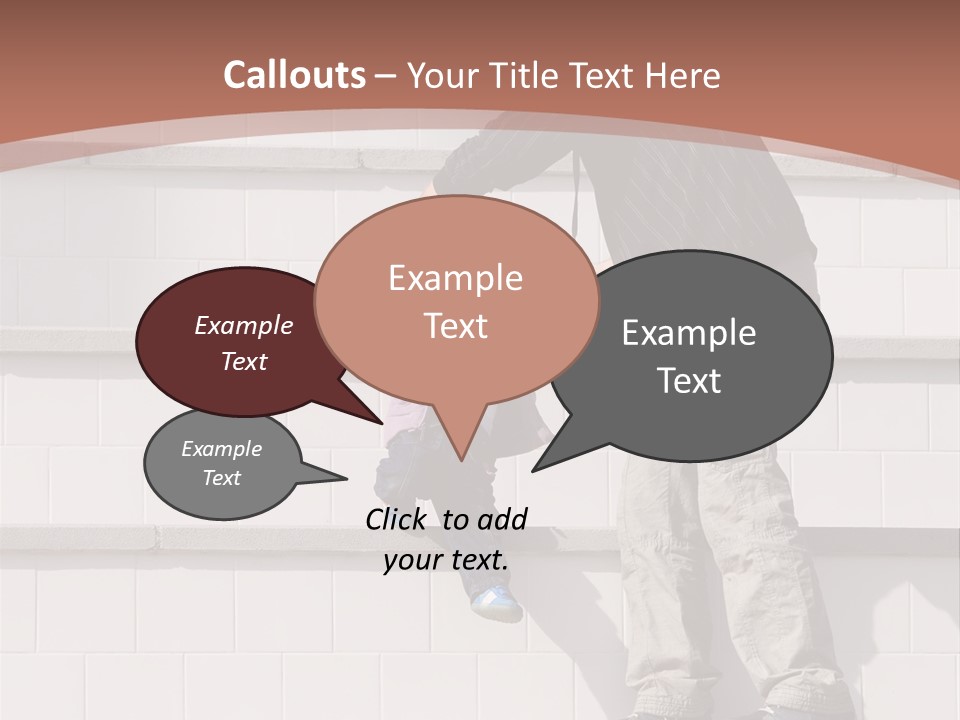 Callouts – Your Title Text Here

Example Text

Example Text

Example Text

Example Text

Click to add your text.